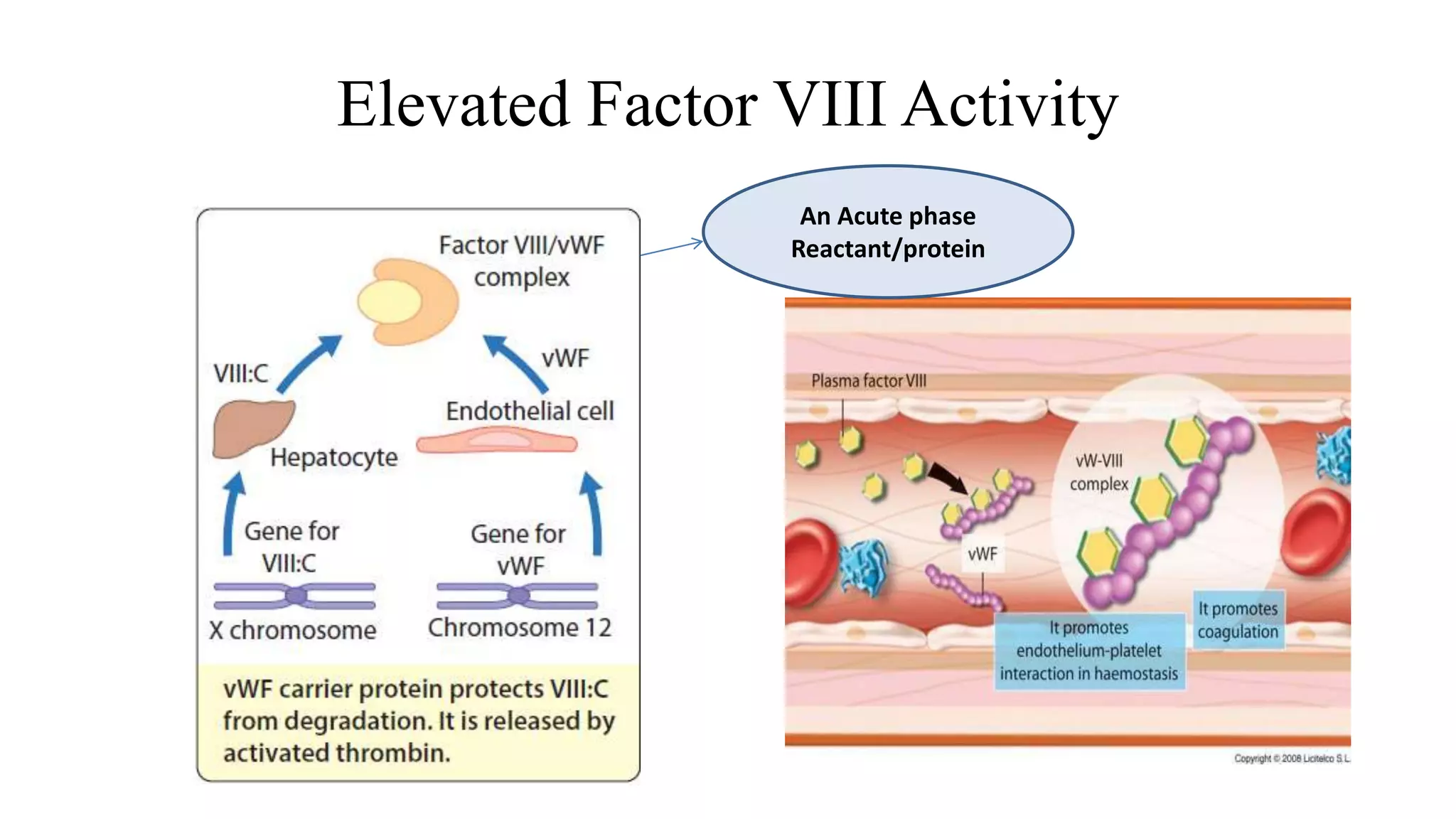 Elevated Factor VIII Activity

Factor VIII/vWF complex

VIII:C

vWF

Endothelial cell

Hepatocyte

Gene for VIII:C

Gene for vWF

X chromosome

Chromosome 12

vWF carrier protein protects VIII:C from degradation. It is released by activated thrombin.

An Acute phase Reactant/protein

Plasma factor VIII

vW-VIII complex

vWF

It promotes endothelium-platelet interaction in haemostasis

It promotes coagulation

Copyright © 2008 Licitelco S.L.